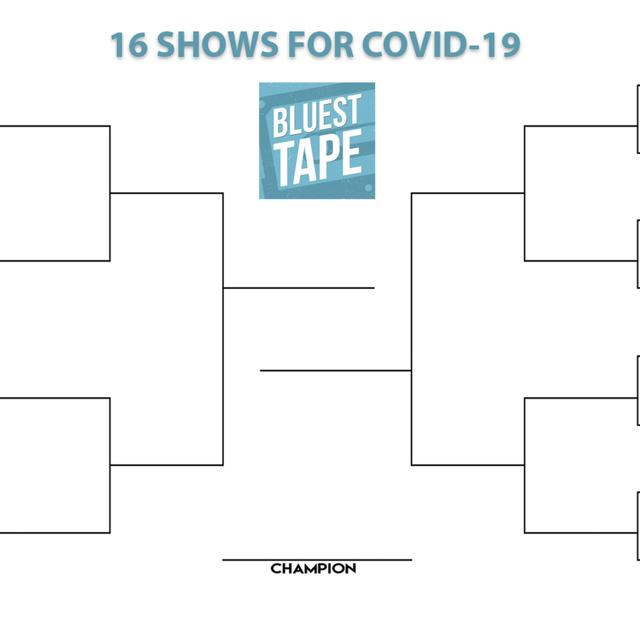 16 SHOWS FOR COVID-19

BLUEST TAPE

CHAMPION